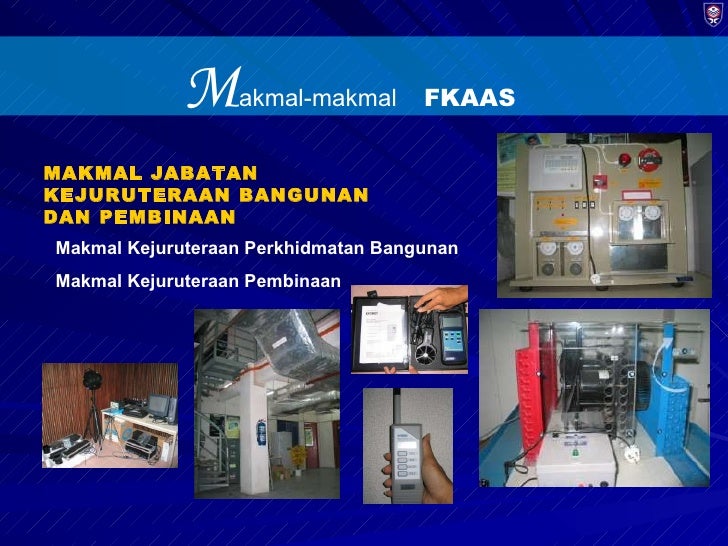 Makmal-makmal FKAAS

MAKMAL JABATAN KEJURUTERAAN BANGUNAN DAN PEMBINAAN

Makmal Kejuruteraan Perkhidmatan Bangunan

Makmal Kejuruteraan Pembinaan